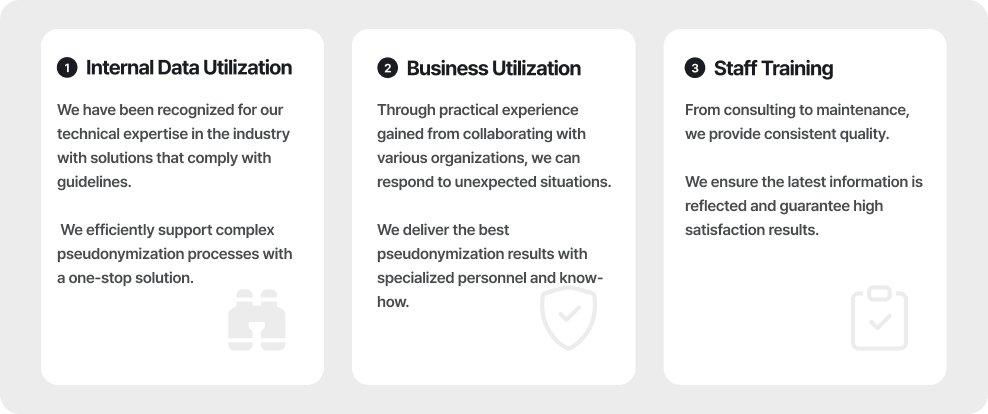 1 Internal Data Utilization

We have been recognized for our technical expertise in the industry with solutions that comply with guidelines.

We efficiently support complex pseudonymization processes with a one-stop solution.

2 Business Utilization

Through practical experience gained from collaborating with various organizations, we can respond to unexpected situations.

We deliver the best pseudonymization results with specialized personnel and know-how.

3 Staff Training

From consulting to maintenance, we provide consistent quality.

We ensure the latest information is reflected and guarantee high satisfaction results.